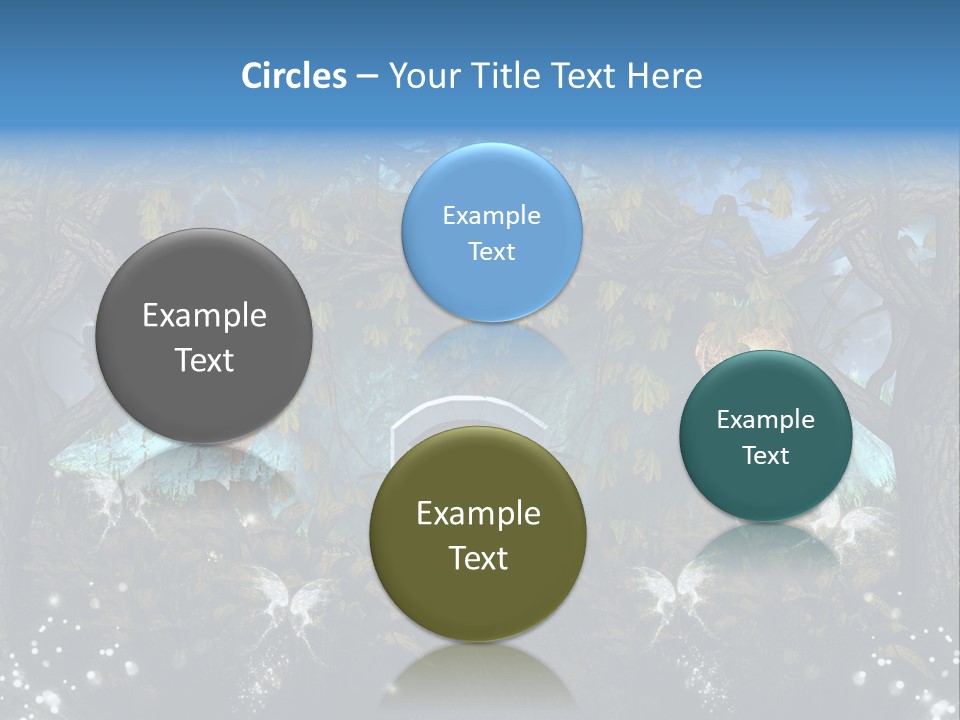 Circles – Your Title Text Here

Example Text

Example Text

Example Text

Example Text